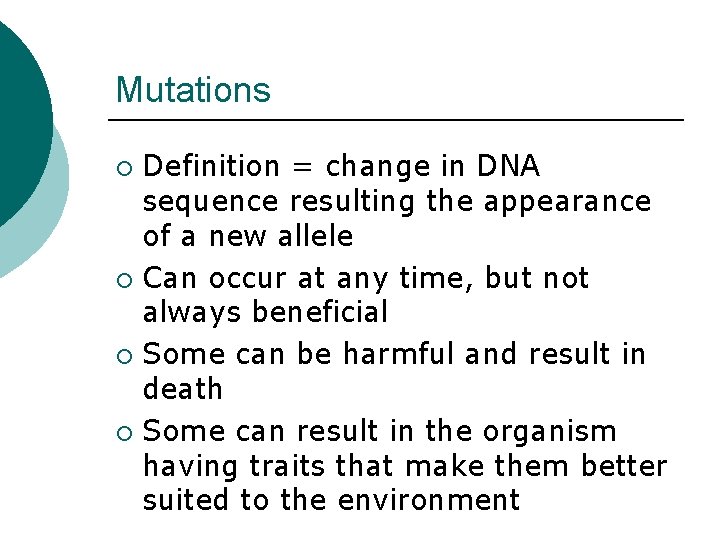 Mutations

○ Definition = change in DNA sequence resulting the appearance of a new allele
○ Can occur at any time, but not always beneficial
○ Some can be harmful and result in death
○ Some can result in the organism having traits that make them better suited to the environment